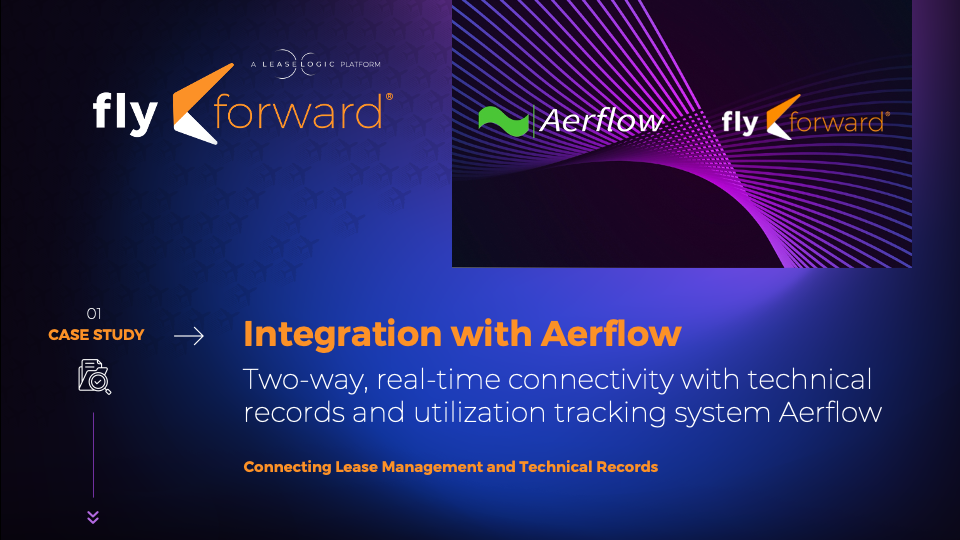 A LEASELOGIC PLATFORM

fly forward®

Aerflow

fly forward®

01
CASE STUDY

Integration with Aerflow

Two-way, real-time connectivity with technical records and utilization tracking system Aerflow

Connecting Lease Management and Technical Records